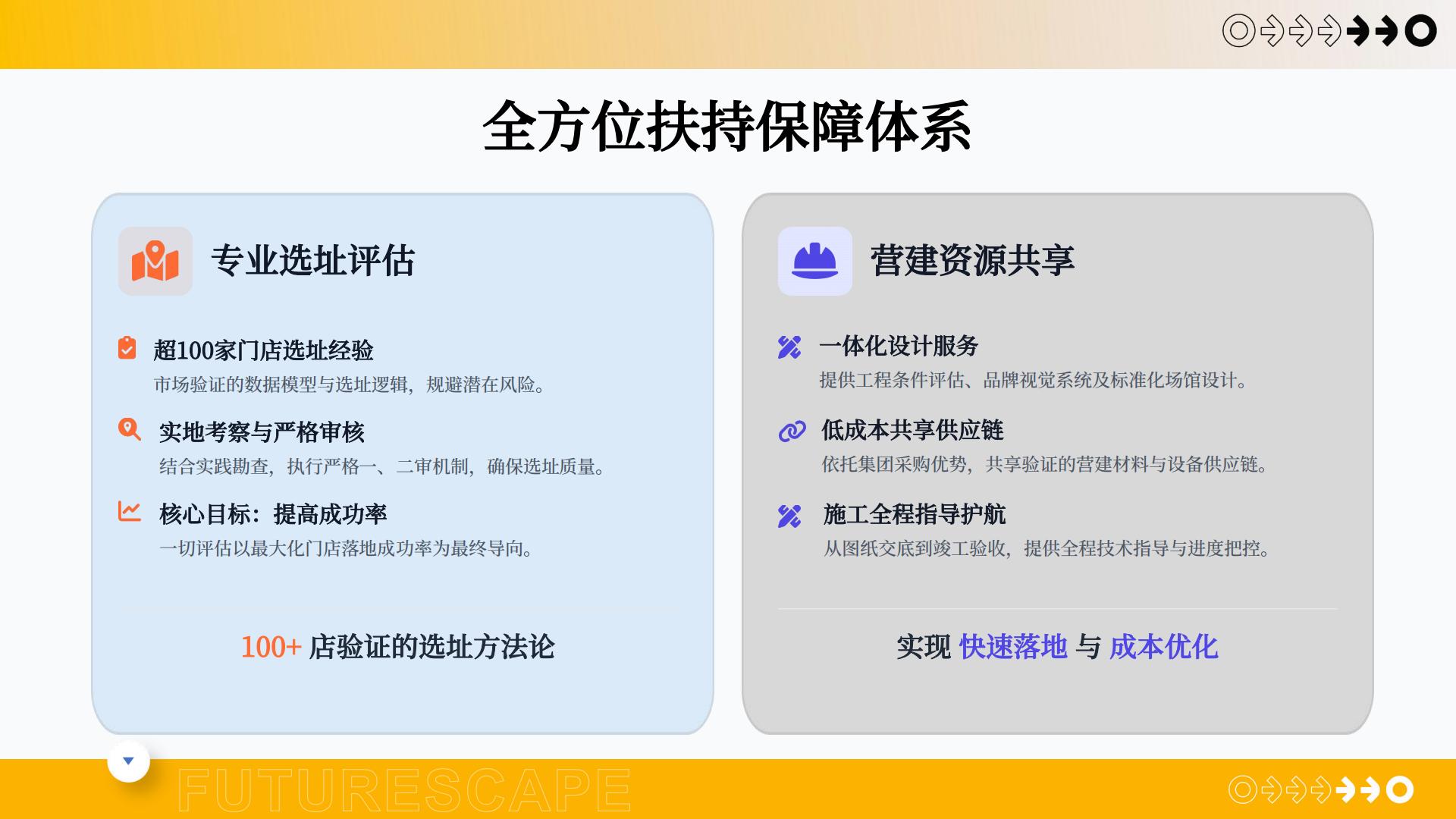 全方位扶持保障体系

专业选址评估

超100家门店选址经验
市场验证的数据模型与选址逻辑，规避潜在风险。

实地考察与严格审核
结合实践勘查，执行严格一、二审机制，确保选址质量。

核心目标：提高成功率
一切评估以最大化门店落地成功率为最终导向。

100+ 店验证的选址方法论

营建资源共享

一体化设计服务
提供工程条件评估、品牌视觉系统及标准化场馆设计。

低成本共享供应链
依托集团采购优势，共享验证的营建材料与设备供应链。

施工全程指导护航
从图纸交底到竣工验收，提供全程技术指导与进度把控。

实现 快速落地 与 成本优化

FUTURESCAPE